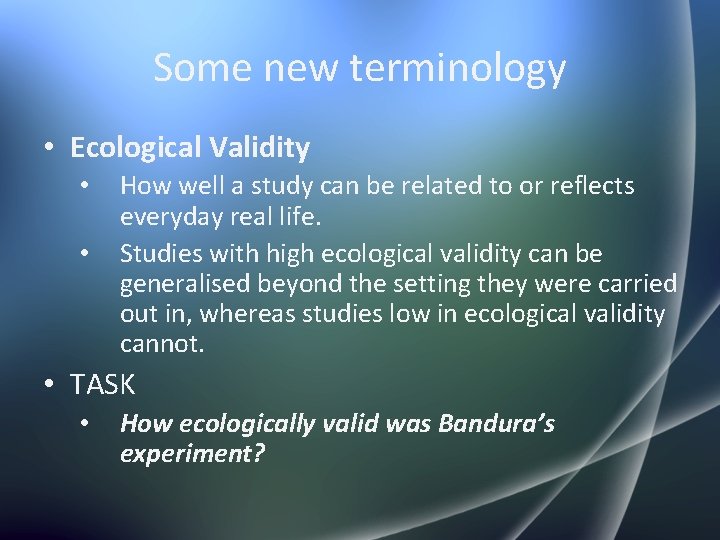 Some new terminology

• Ecological Validity
  • How well a study can be related to or reflects everyday real life.
  • Studies with high ecological validity can be generalised beyond the setting they were carried out in, whereas studies low in ecological validity cannot.

• TASK
  • How ecologically valid was Bandura's experiment?